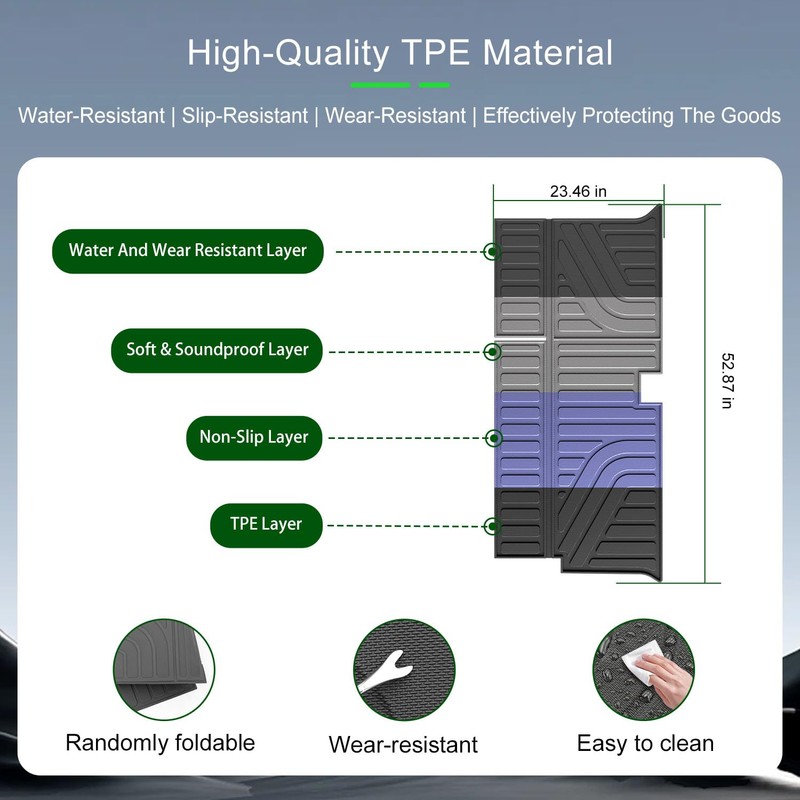 High-Quality TPE Material

Water-Resistant | Slip-Resistant | Wear-Resistant | Effectively Protecting The Goods

23.46 in

52.87 in

Water And Wear Resistant Layer

Soft & Soundproof Layer

Non-Slip Layer

TPE Layer

Randomly foldable

Wear-resistant

Easy to clean